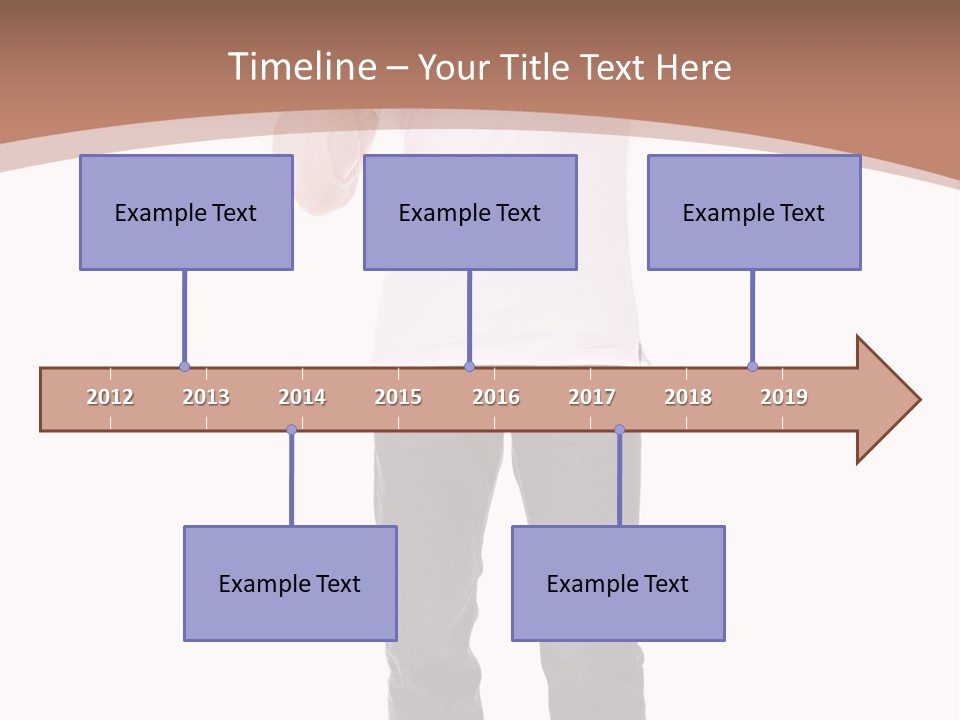 Timeline – Your Title Text Here

Example Text

Example Text

Example Text

2012 2013 2014 2015 2016 2017 2018 2019

Example Text

Example Text